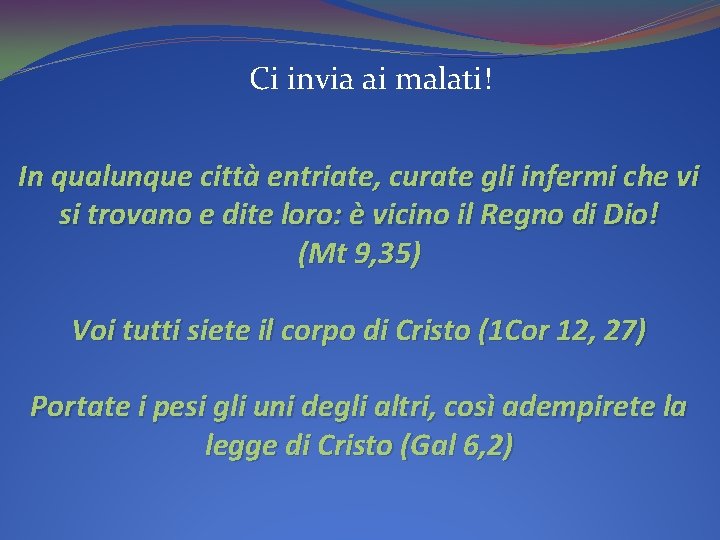 Ci invia ai malati!

In qualunque città entriate, curate gli infermi che vi si trovano e dite loro: è vicino il Regno di Dio! (Mt 9,35)

Voi tutti siete il corpo di Cristo (1Cor 12, 27)

Portate i pesi gli uni degli altri, così adempirete la legge di Cristo (Gal 6,2)